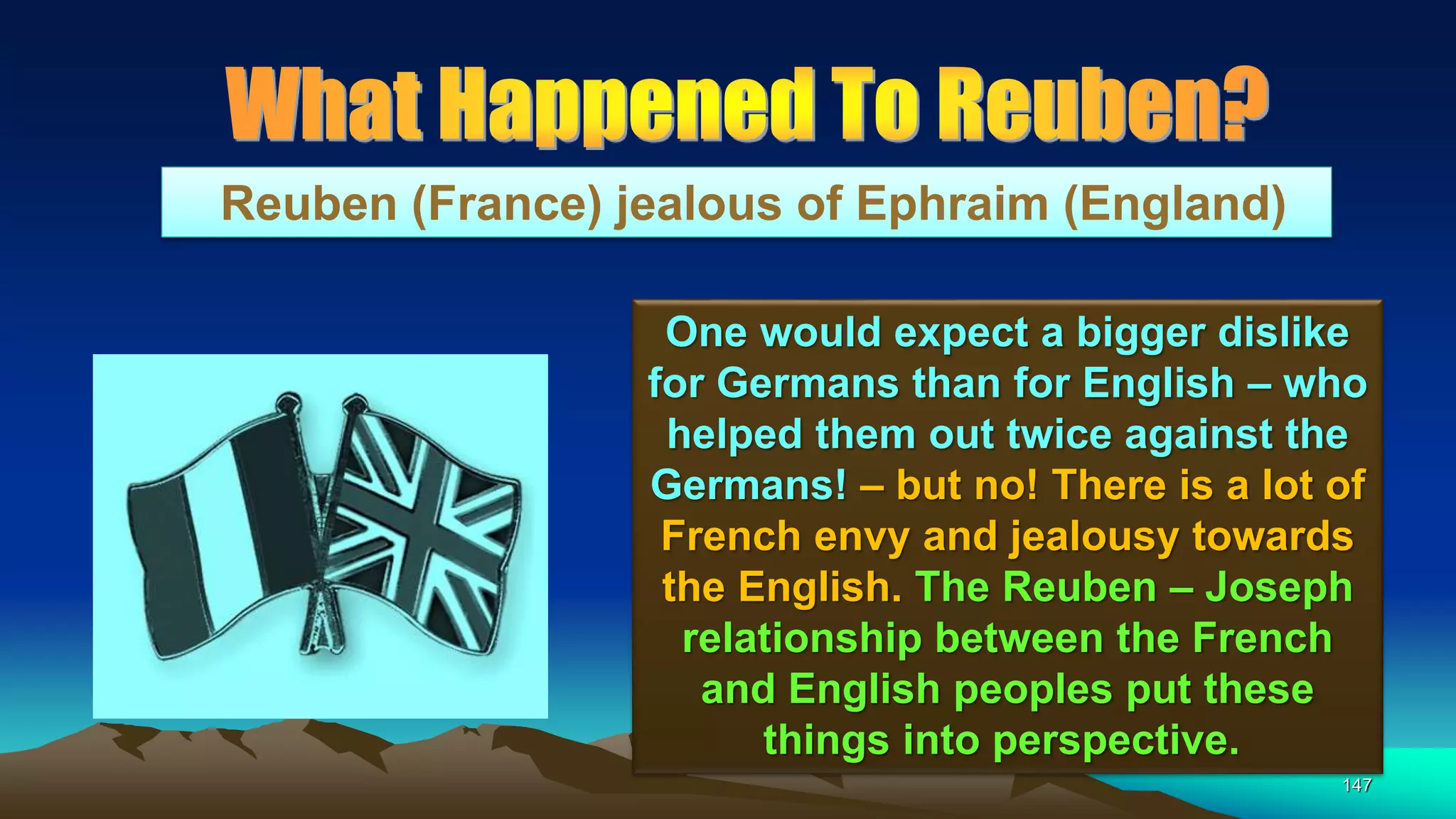 What Happened To Reuben?

Reuben (France) jealous of Ephraim (England)

One would expect a bigger dislike for Germans than for English – who helped them out twice against the Germans! – but no! There is a lot of French envy and jealousy towards the English. The Reuben – Joseph relationship between the French and English peoples put these things into perspective.

147